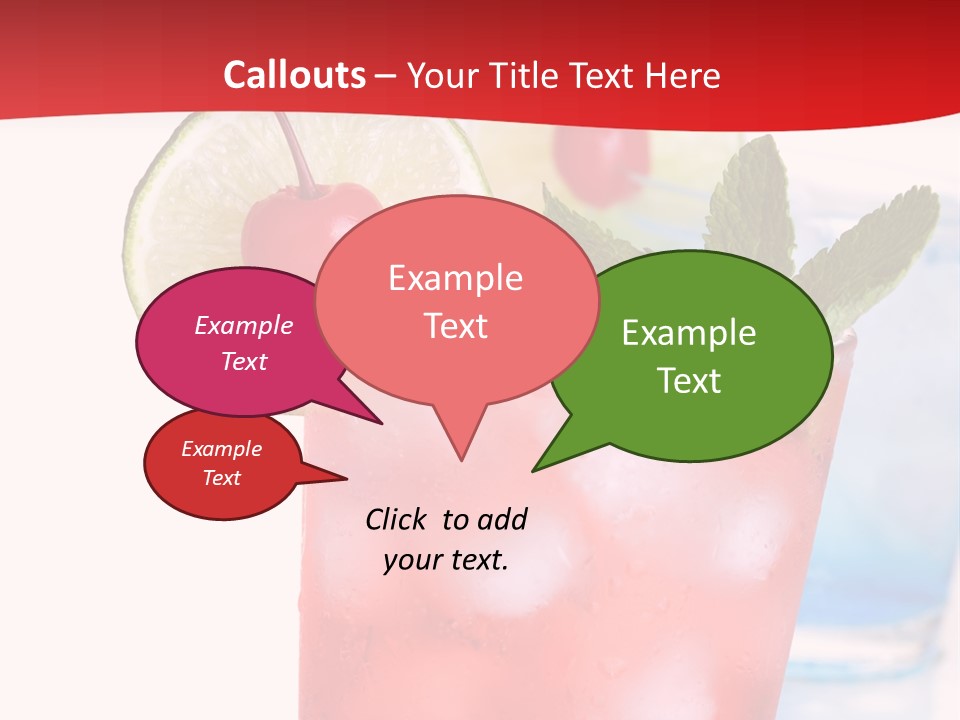 Callouts – Your Title Text Here

Example Text

Example Text

Example Text

Example Text

Click to add your text.